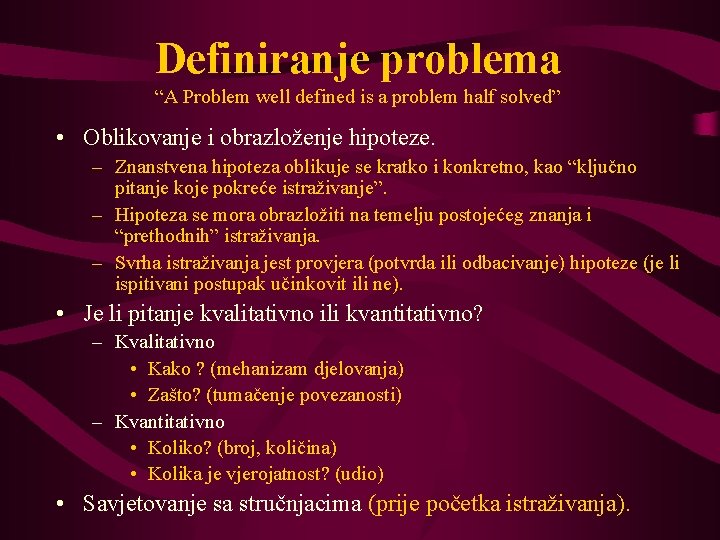 Definiranje problema
“A Problem well defined is a problem half solved”

• Oblikovanje i obrazloženje hipoteze.
– Znanstvena hipoteza oblikuje se kratko i konkretno, kao “ključno pitanje koje pokreće istraživanje”.
– Hipoteza se mora obrazložiti na temelju postojećeg znanja i “prethodnih” istraživanja.
– Svrha istraživanja jest provjera (potvrda ili odbacivanje) hipoteze (je li ispitivani postupak učinkovit ili ne).
• Je li pitanje kvalitativno ili kvantitativno?
– Kvalitativno
• Kako ? (mehanizam djelovanja)
• Zašto? (tumačenje povezanosti)
– Kvantitativno
• Koliko? (broj, količina)
• Kolika je vjerojatnost? (udio)
• Savjetovanje sa stručnjacima (prije početka istraživanja).